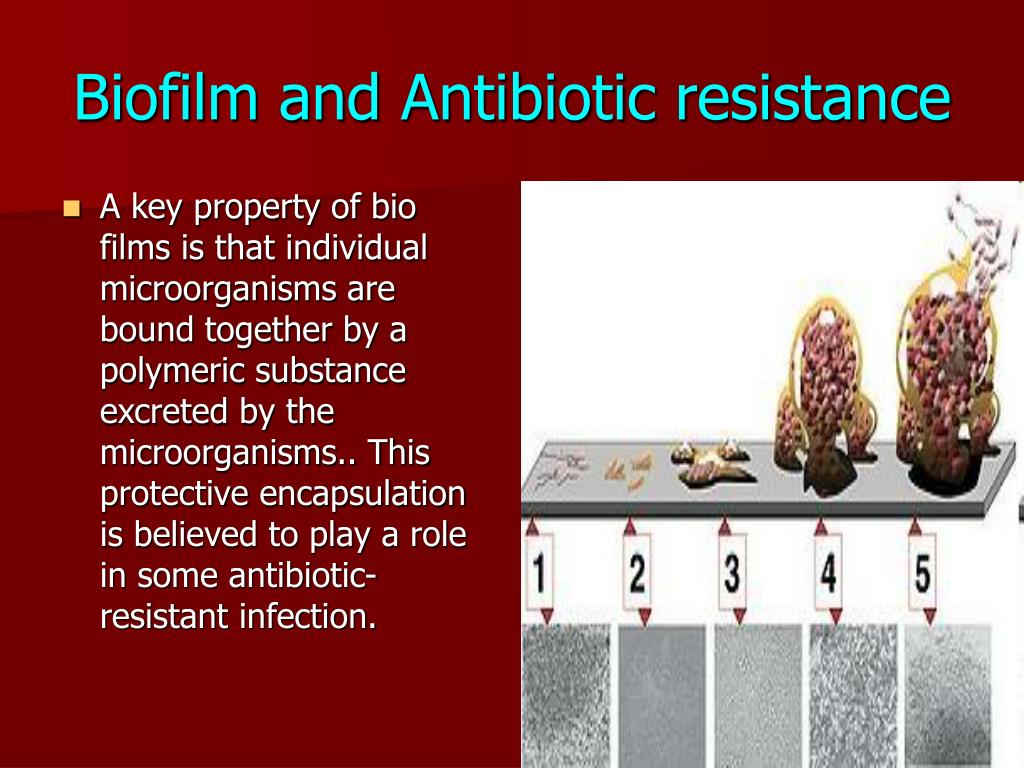 Biofilm and Antibiotic resistance

A key property of bio films is that individual microorganisms are bound together by a polymeric substance excreted by the microorganisms.. This protective encapsulation is believed to play a role in some antibiotic-resistant infection.

1

2

3

4

5